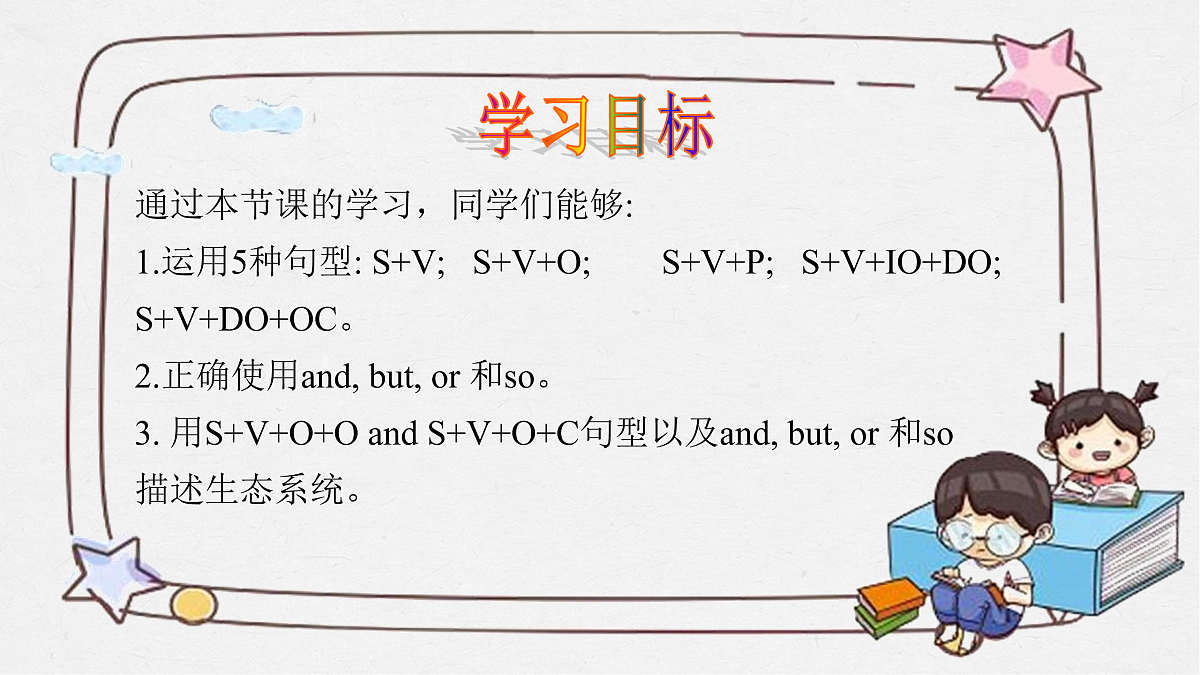 学习目标

通过本节课的学习，同学们能够:

1.运用5种句型: S+V; S+V+O; S+V+P; S+V+IO+DO; S+V+DO+OC。

2.正确使用and, but, or 和so。

3. 用S+V+O+O and S+V+O+C句型以及and, but, or 和so 描述生态系统。